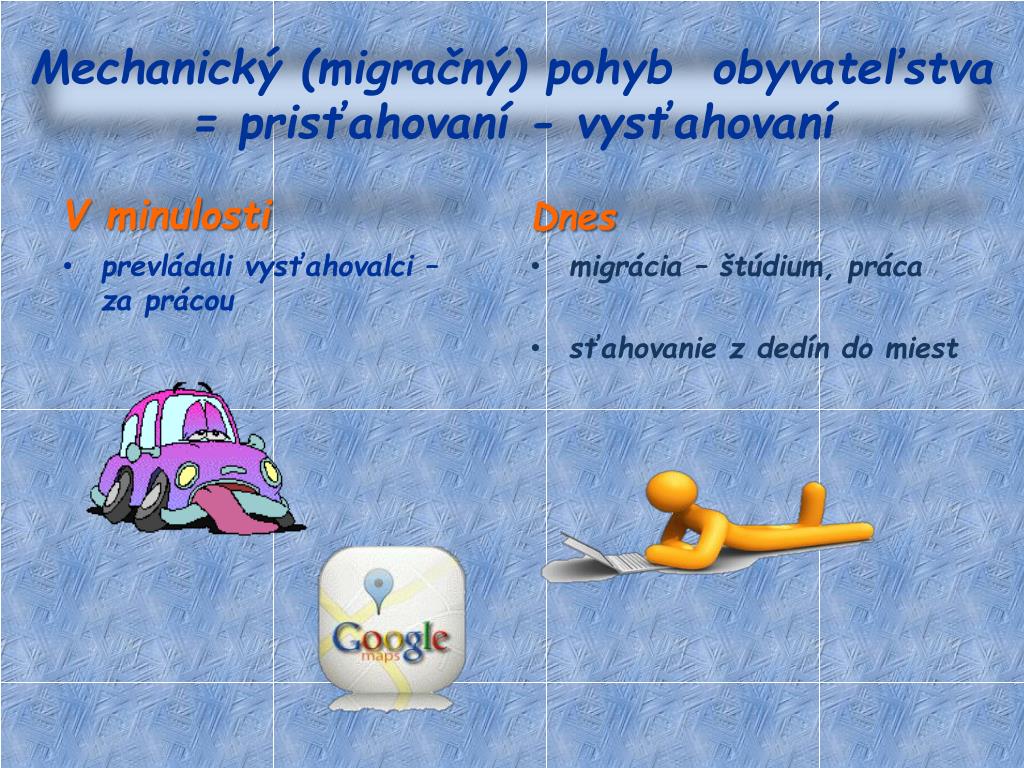 Mechanický (migračný) pohyb obyvateľstva = prisťahovaní - vysťahovaní

V minulosti
• prevládali vysťahovalci – za prácou

Dnes
• migrácia – štúdium, práca

• sťahovanie z dedín do miest

Google maps